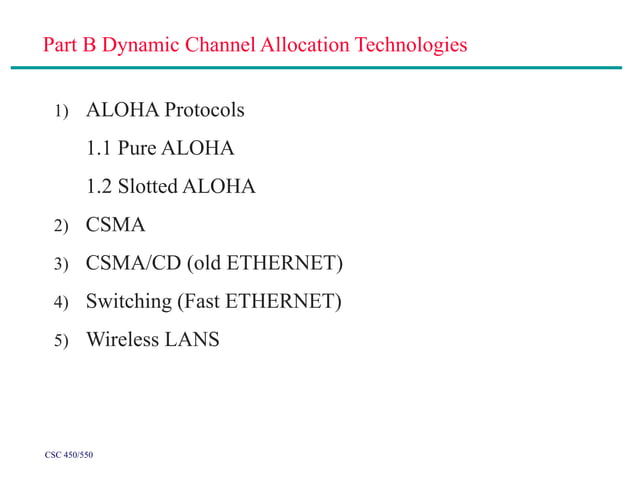 Part B Dynamic Channel Allocation Technologies

1) ALOHA Protocols

1.1 Pure ALOHA

1.2 Slotted ALOHA

2) CSMA

3) CSMA/CD (old ETHERNET)

4) Switching (Fast ETHERNET)

5) Wireless LANS

CSC 450/550